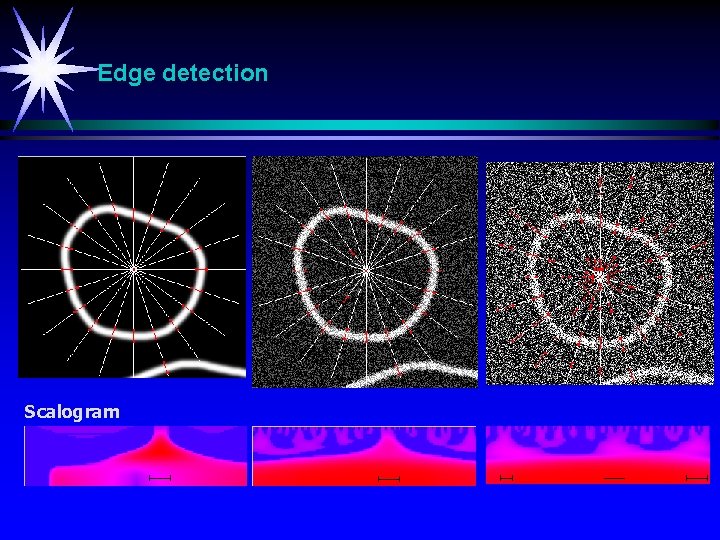 Edge detection

Scalogram